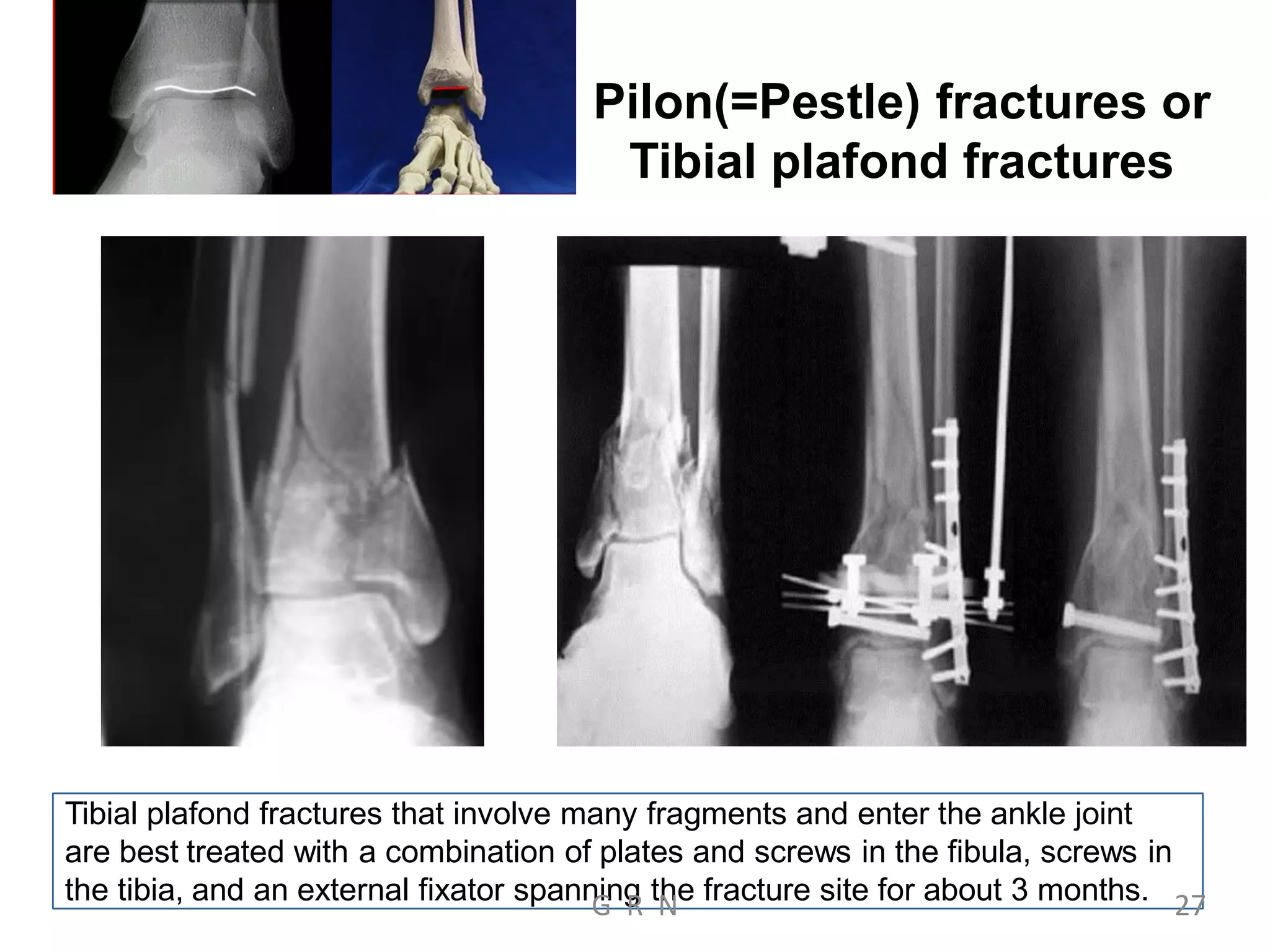 Pilon(=Pestle) fractures or Tibial plafond fractures

Tibial plafond fractures that involve many fragments and enter the ankle joint are best treated with a combination of plates and screws in the fibula, screws in the tibia, and an external fixator spanning the fracture site for about 3 months.

G R N

27